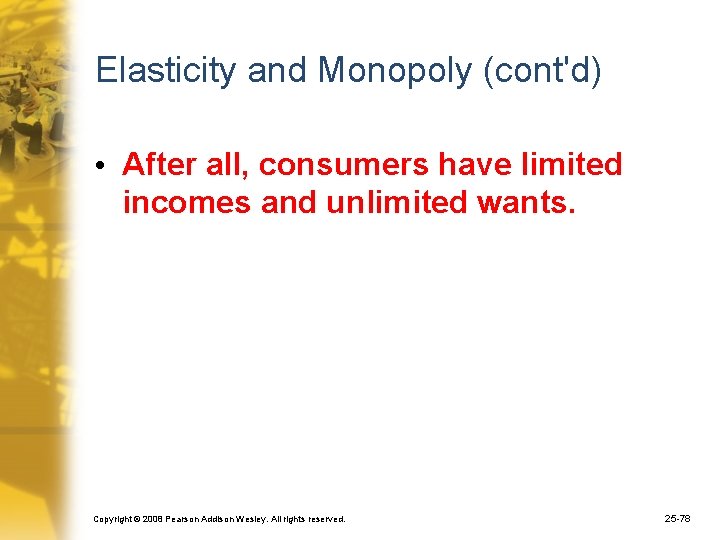 Elasticity and Monopoly (cont'd)

• After all, consumers have limited incomes and unlimited wants.

Copyright © 2008 Pearson Addison Wesley. All rights reserved.

25-78